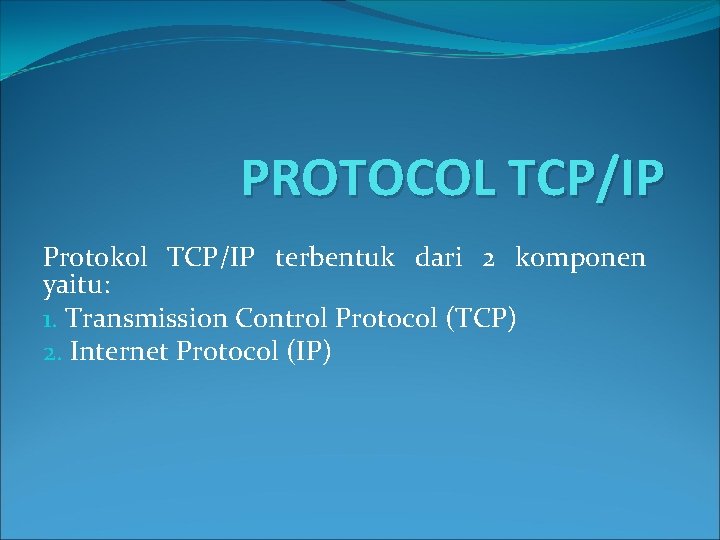 PROTOCOL TCP/IP

Protokol TCP/IP terbentuk dari 2 komponen yaitu:

1. Transmission Control Protocol (TCP)
2. Internet Protocol (IP)